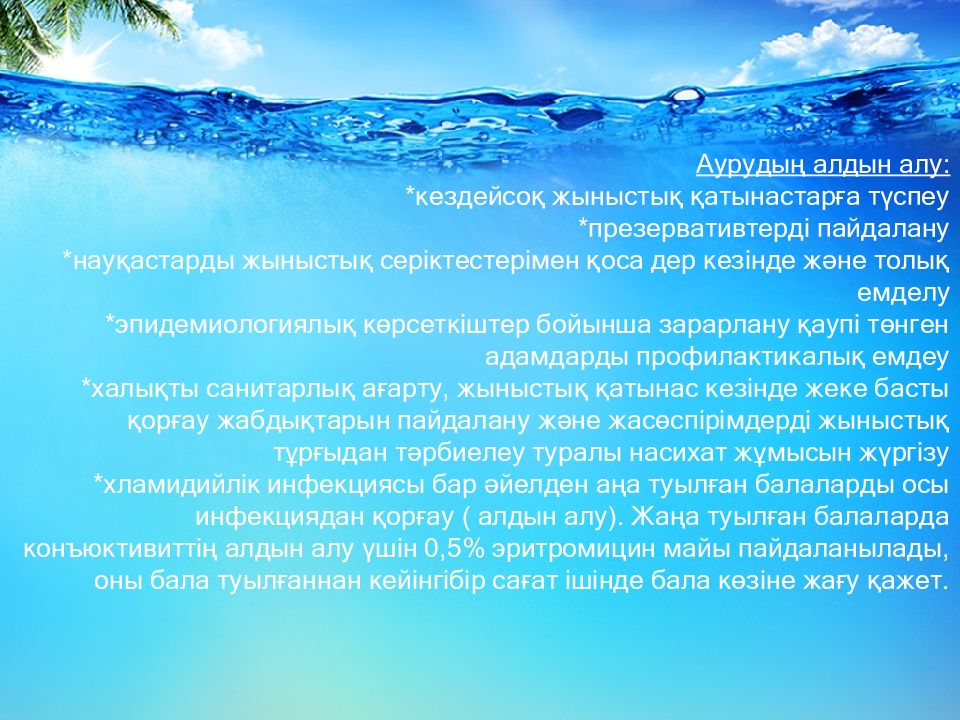 Аурудың алдын алу:
*кездейсоқ жыныстық қатынастарға түспеу
*презервативтерді пайдалану
*науқастарды жыныстық серіктестерімен қоса дер кезінде және толық емделу
*эпидемиологиялық көрсеткіштер бойынша зарарлану қаупі төнген адамдарды профилактикалық емдеу
*халықты санитарлық ағарту, жыныстық қатынас кезінде жеке басты қорғау жабдықтарын пайдалану және жасөспірімдерді жыныстық тұрғыдан тәрбиелеу туралы насихат жұмысын жүргізу
*хламидийлік инфекциясы бар әйелден аңа туылған балаларды осы инфекциядан қорғау ( алдын алу). Жаңа туылған балаларда конъюктивиттің алдын алу үшін 0,5% эритромицин майы пайдаланылады, оны бала туылғаннан кейінгібір сағат ішінде бала көзіне жағу қажет.